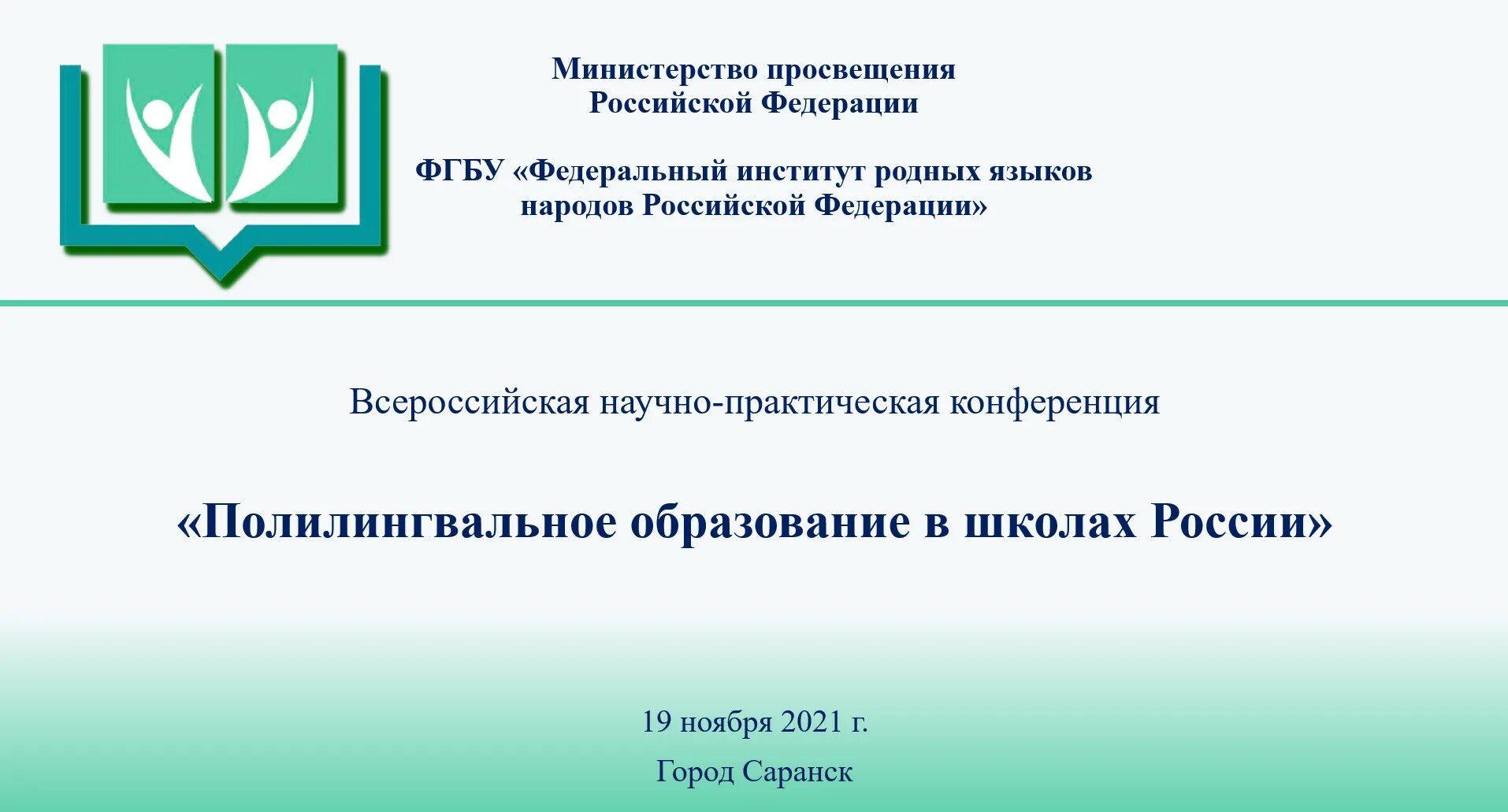 Министерство просвещения Российской Федерации

ФГБУ «Федеральный институт родных языков народов Российской Федерации»

Всероссийская научно-практическая конференция

«Полилингвальное образование в школах России»

19 ноября 2021 г.

Город Саранск